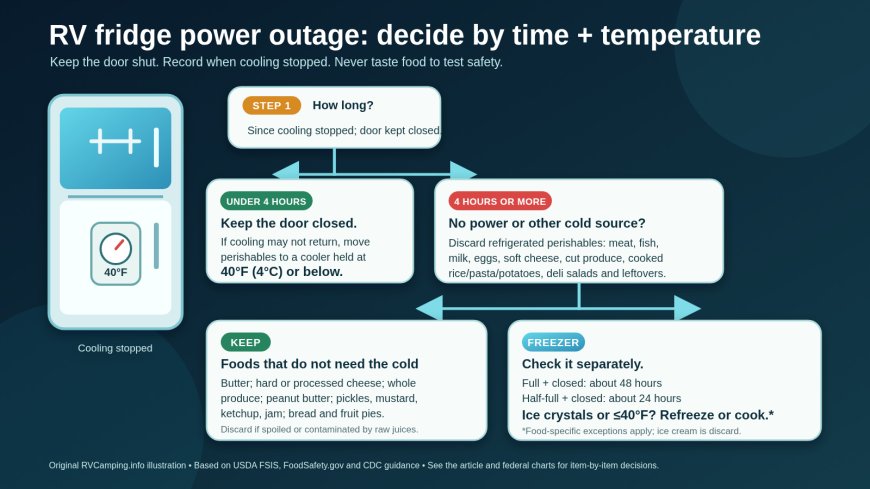 RV fridge power outage: decide by time + temperature

Keep the door shut. Record when cooling stopped. Never taste food to test safety.

40°F

Cooling stopped

STEP 1 How long?

Since cooling stopped; door kept closed

UNDER 4 HOURS

Keep the door closed.

If cooling may not return, move perishables to a cooler held at 40°F (4°C) or below.

4 HOURS OR MORE

No power or other cold source?

Discard refrigerated perishables: meat, fish, milk, eggs, soft cheese, cut produce, cooked rice/pasta/potatoes, deli salads and leftovers.

KEEP

Foods that do not need the cold

Butter; hard or processed cheese; whole produce; peanut butter; pickles, mustard, ketchup, jam; bread and fruit pies.

Discard if spoiled or contaminated by raw juices.

FREEZER

Check it separately.

Full + closed: about 48 hours

Half-full + closed: about 24 hours

Ice crystals or ≤40°F? Refreeze or cook.*

*Food-specific exceptions apply; ice cream is discard.

Original RVCamping.info illustration • Based on USDA FSIS, FoodSafety.gov and CDC guidance • See the article and federal charts for item-by-item decisions.